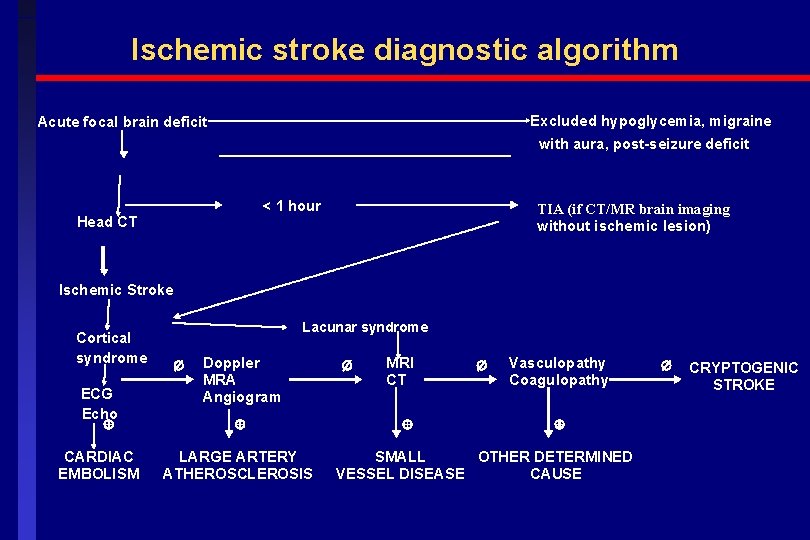 Ischemic stroke diagnostic algorithm

Acute focal brain deficit

Excluded hypoglycemia, migraine with aura, post-seizure deficit

Head CT

< 1 hour

TIA (if CT/MR brain imaging without ischemic lesion)

Ischemic Stroke

Cortical syndrome

Lacunar syndrome

ECG Echo

Ø

Doppler MRA Angiogram

Ø

MRI CT

Ø

Vasculopathy Coagulopathy

Ø

CRYPTOGENIC STROKE

⊕

⊕

⊕

⊕

CARDIAC EMBOLISM

LARGE ARTERY ATHEROSCLEROSIS

SMALL VESSEL DISEASE

OTHER DETERMINED CAUSE